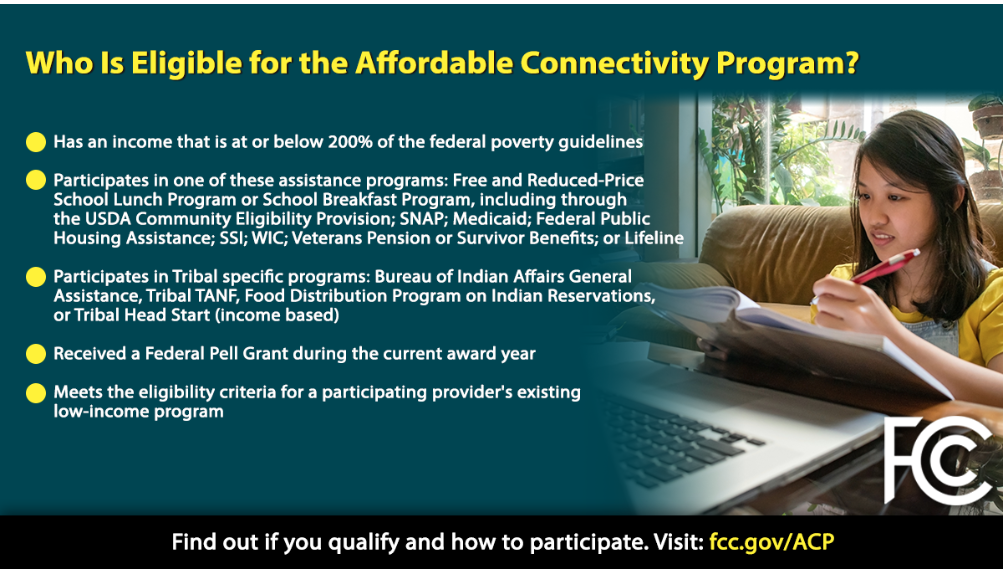 Who Is Eligible for the Affordable Connectivity Program?

Has an income that is at or below 200% of the federal poverty guidelines

Participates in one of these assistance programs: Free and Reduced-Price School Lunch Program or School Breakfast Program, including through the USDA Community Eligibility Provision; SNAP; Medicaid; Federal Public Housing Assistance; SSI; WIC; Veterans Pension or Survivor Benefits; or Lifeline

Participates in Tribal specific programs: Bureau of Indian Affairs General Assistance, Tribal TANF, Food Distribution Program on Indian Reservations, or Tribal Head Start (income based)

Received a Federal Pell Grant during the current award year

Meets the eligibility criteria for a participating provider's existing low-income program

FCC

Find out if you qualify and how to participate. Visit: fcc.gov/ACP